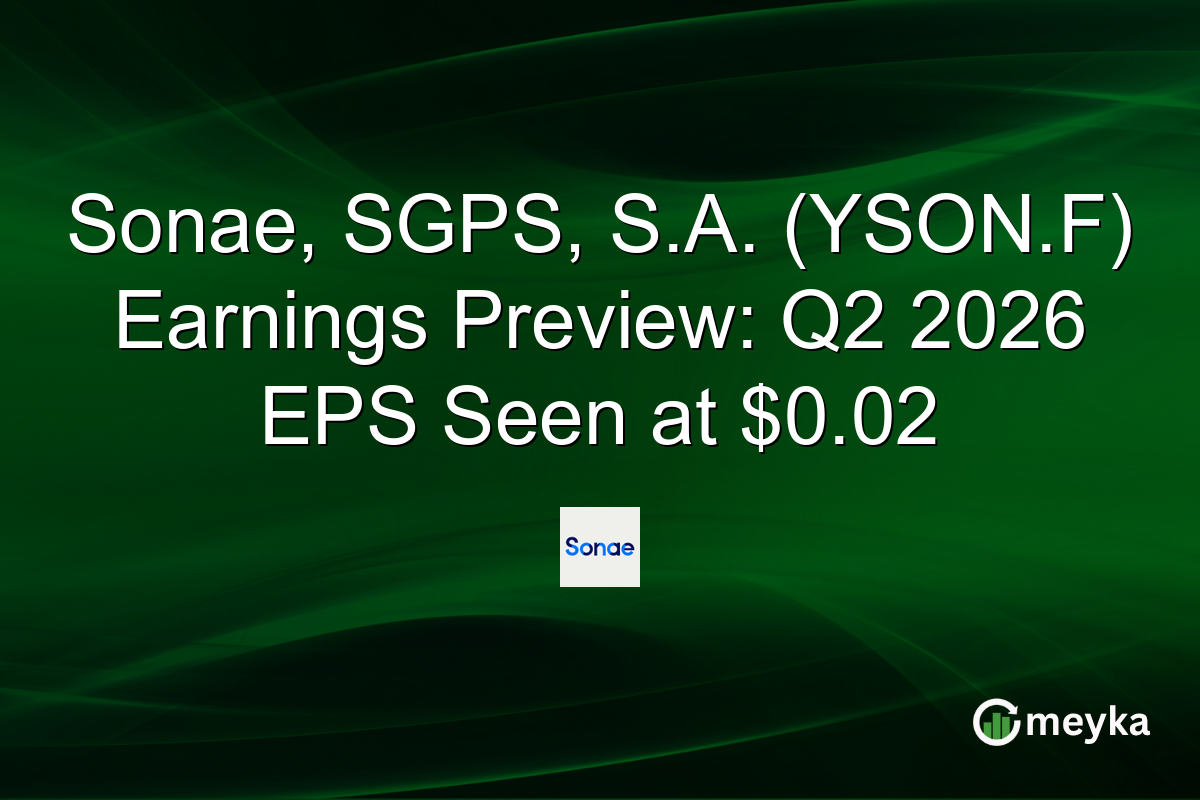 Sonae, SGPS, S.A. (YSON.F) Earnings Preview: Q2 2026 EPS Seen at $0.02

Sonae

meyka